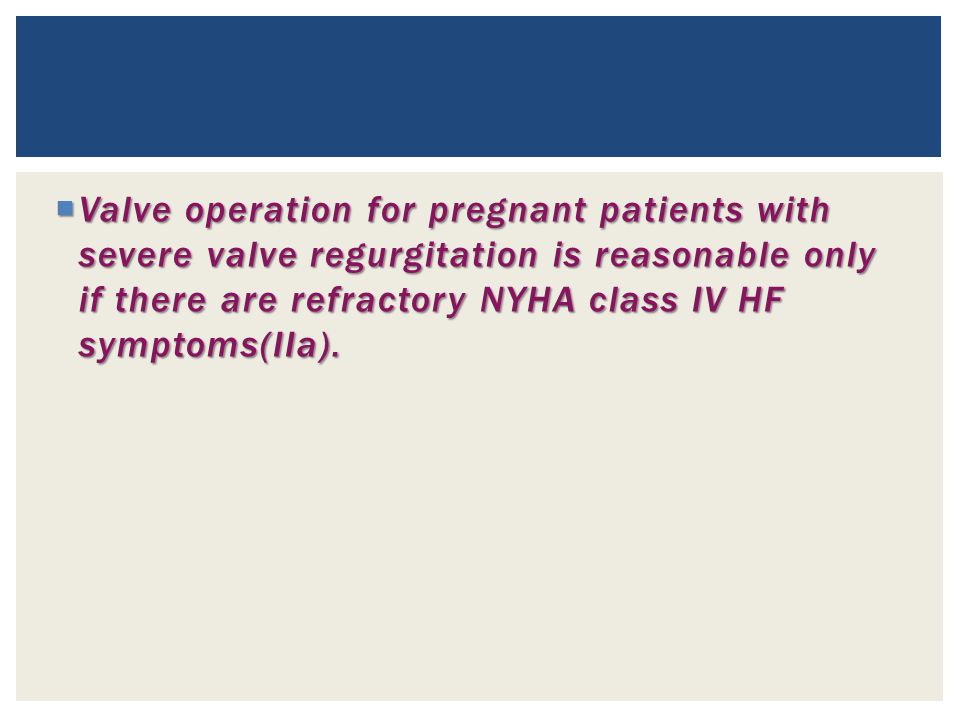 Valve operation for pregnant patients with severe valve regurgitation is reasonable only if there are refractory NYHA class IV HF symptoms(IIa).